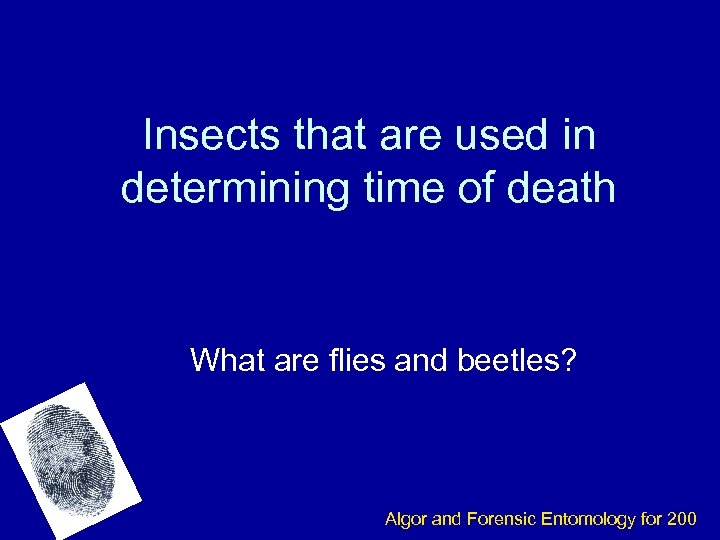 Insects that are used in determining time of death

What are flies and beetles?

Algor and Forensic Entomology for 200